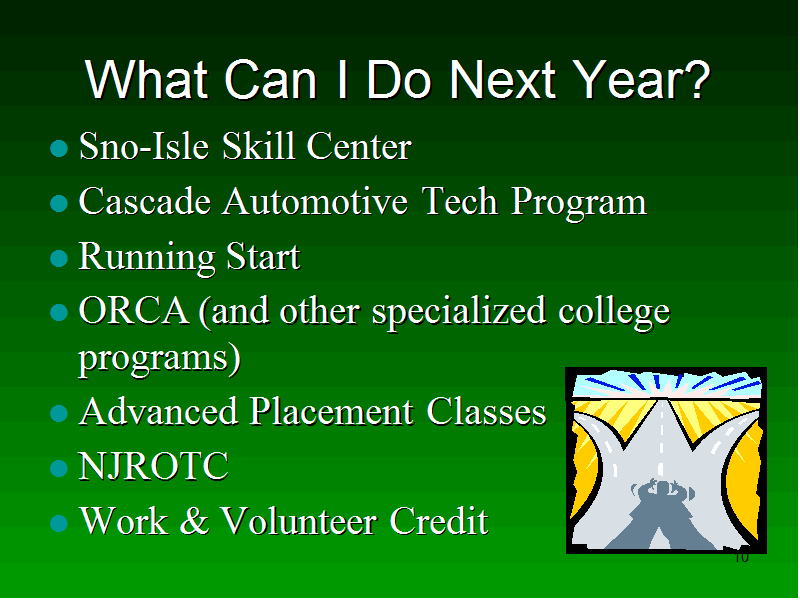 What Can I Do Next Year?

- Sno-Isle Skill Center
- Cascade Automotive Tech Program
- Running Start
- ORCA (and other specialized college programs)
- Advanced Placement Classes
- NJROTC
- Work & Volunteer Credit

10